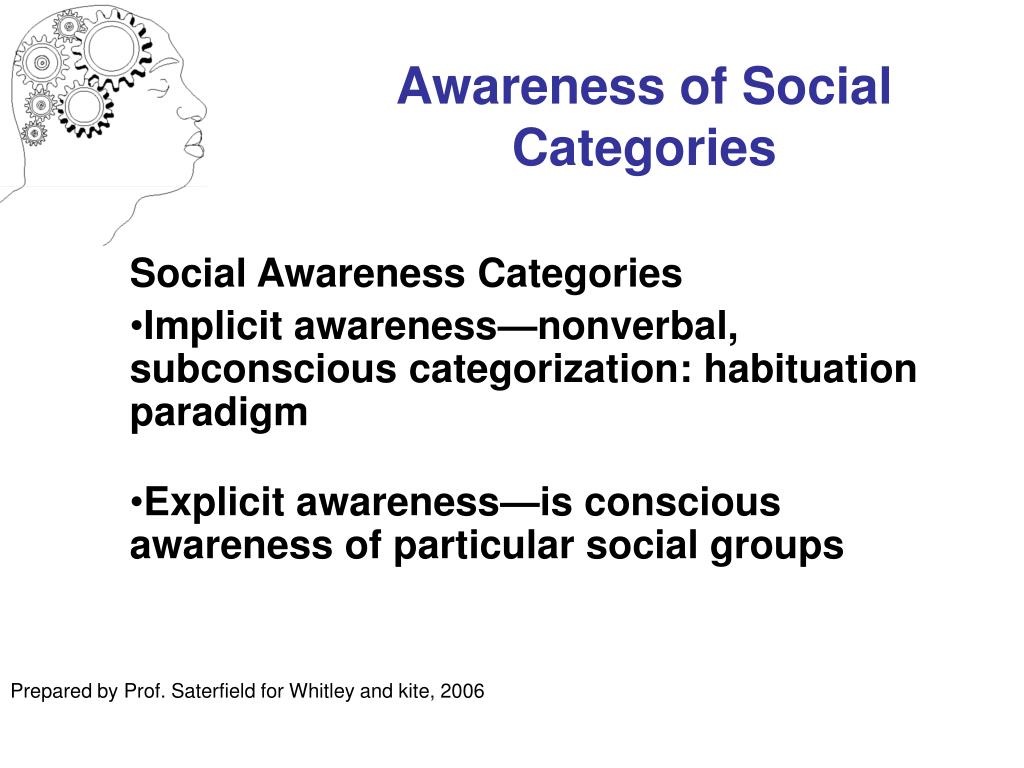 Awareness of Social Categories

Social Awareness Categories

•Implicit awareness—nonverbal, subconscious categorization: habituation paradigm

•Explicit awareness—is conscious awareness of particular social groups

Prepared by Prof. Saterfield for Whitley and kite, 2006